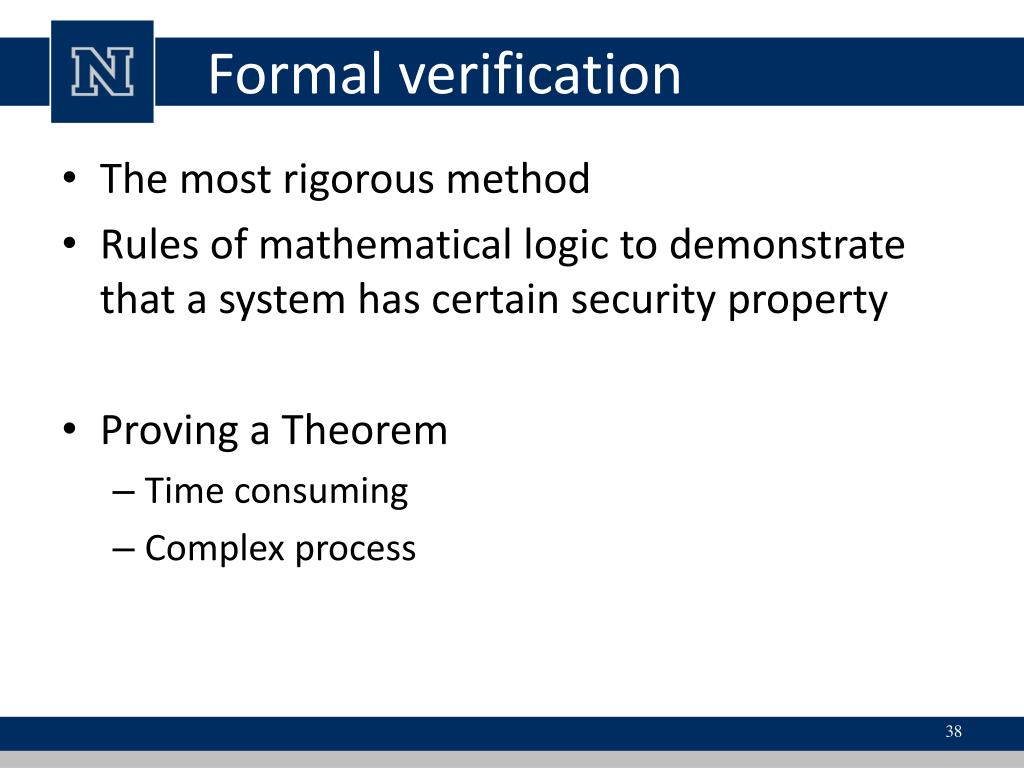 N

Formal verification

• The most rigorous method
• Rules of mathematical logic to demonstrate that a system has certain security property

• Proving a Theorem
– Time consuming
– Complex process

38